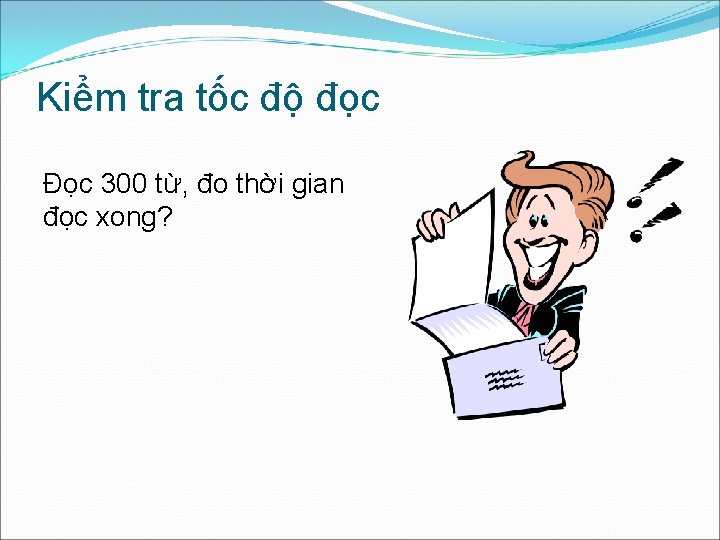 Kiểm tra tốc độ đọc

Đọc 300 từ, đo thời gian đọc xong?